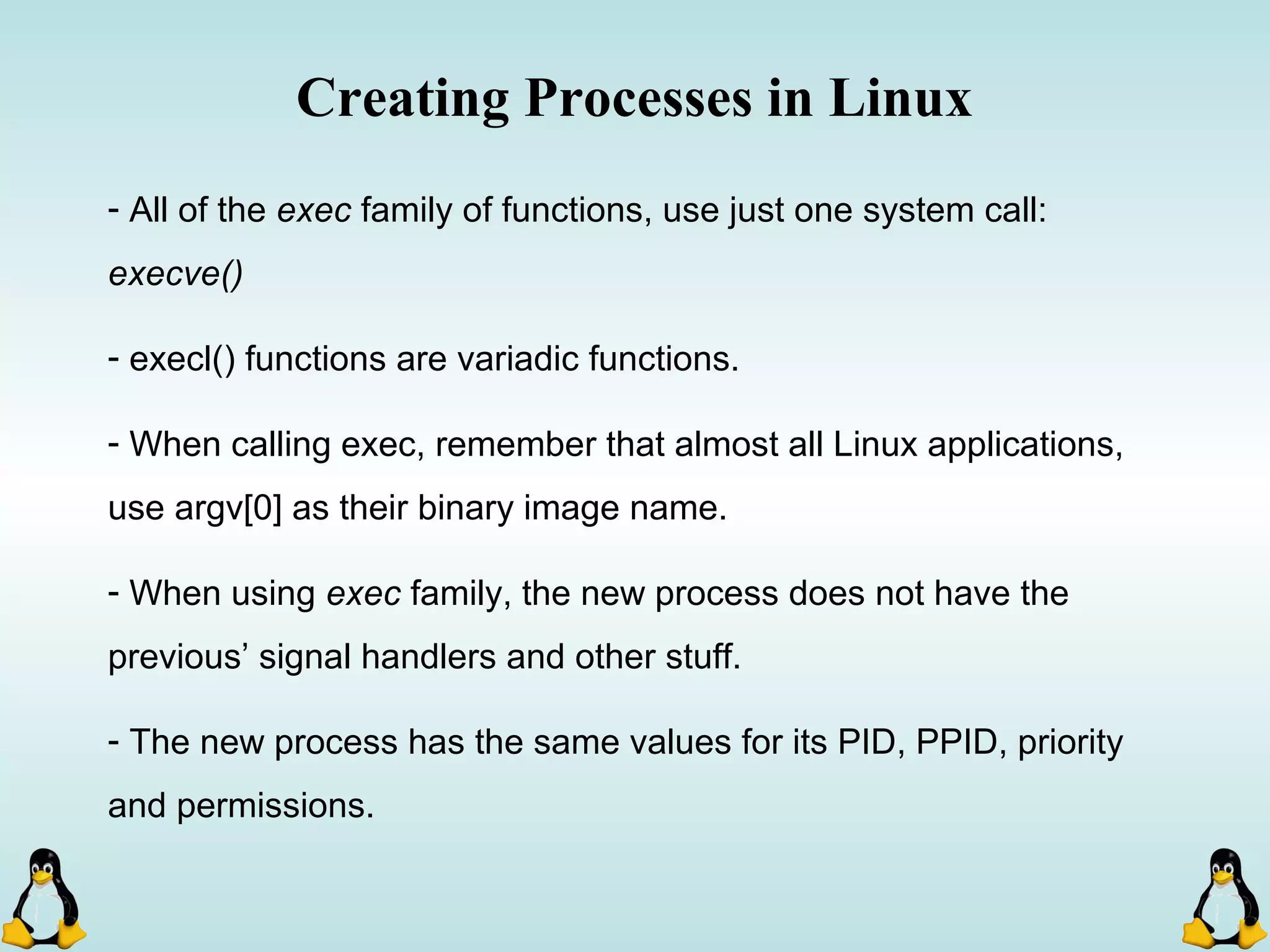 Creating Processes in Linux

- All of the exec family of functions, use just one system call: execve()

- execl() functions are variadic functions.

- When calling exec, remember that almost all Linux applications, use argv[0] as their binary image name.

- When using exec family, the new process does not have the previous’ signal handlers and other stuff.

- The new process has the same values for its PID, PPID, priority and permissions.